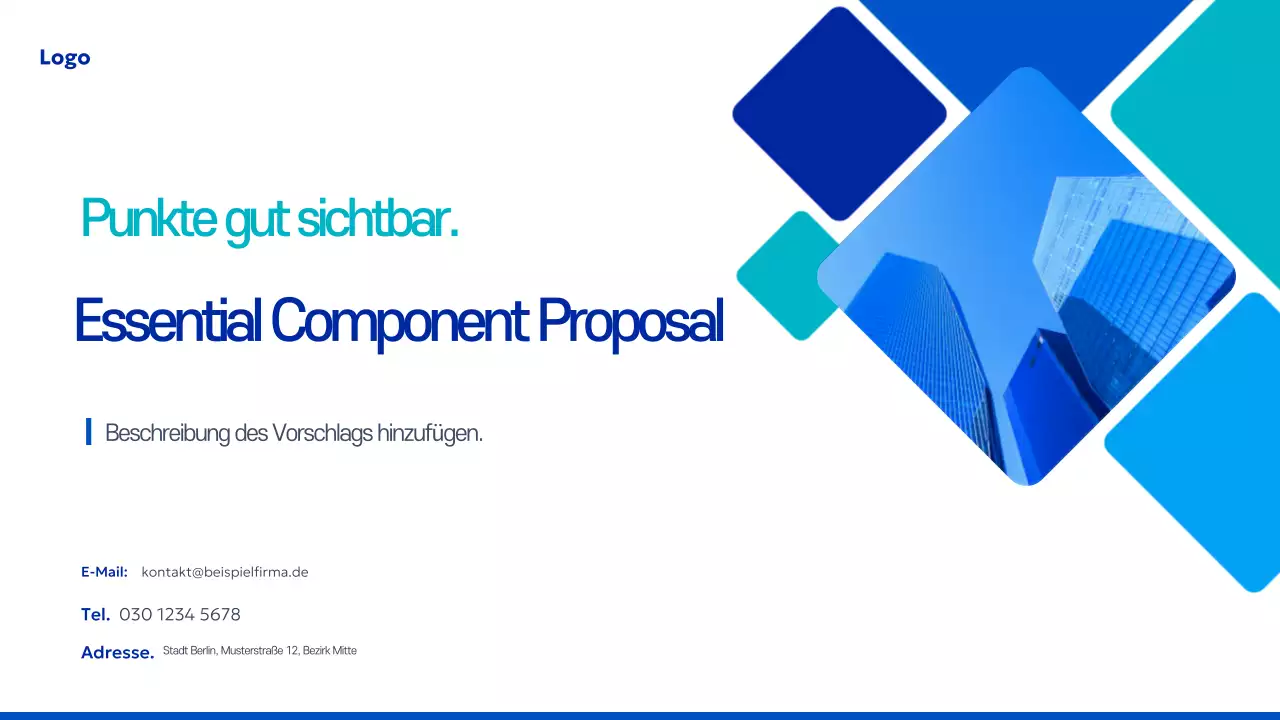 Logo

Punkte gut sichtbar.

Essential Component Proposal

Beschreibung des Vorschlags hinzufügen.

E-Mail: kontakt@beispielfirma.de

Tel. 030 1234 5678

Adresse. Stadt Berlin, Musterstraße 12, Bezirk Mitte